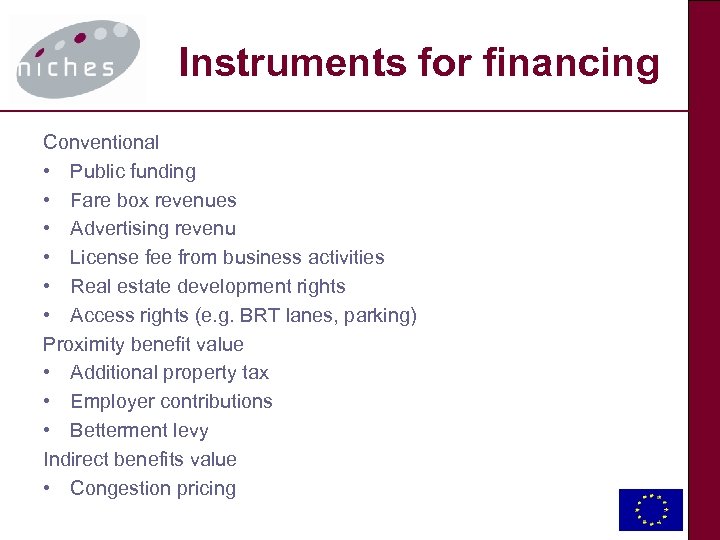 niches

Instruments for financing

Conventional
• Public funding
• Fare box revenues
• Advertising revenu
• License fee from business activities
• Real estate development rights
• Access rights (e.g. BRT lanes, parking)
Proximity benefit value
• Additional property tax
• Employer contributions
• Betterment levy
Indirect benefits value
• Congestion pricing